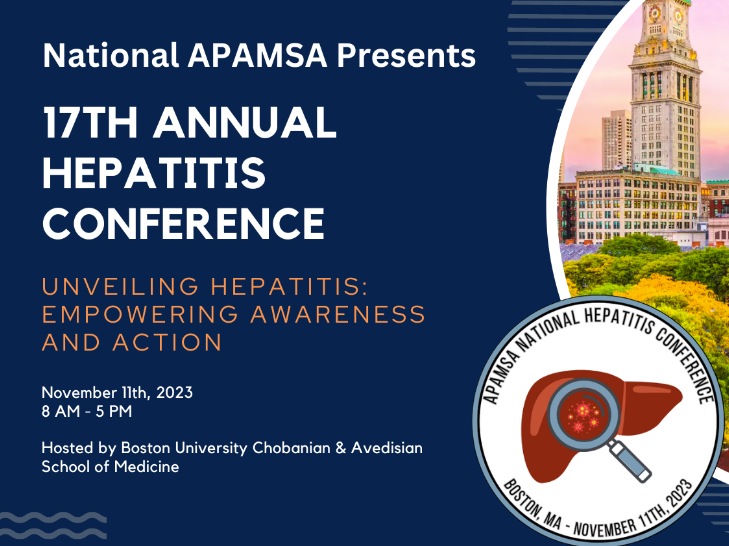 National APAMSA Presents

17TH ANNUAL HEPATITIS CONFERENCE

UNVEILING HEPATITIS: EMPOWERING AWARENESS AND ACTION

November 11th, 2023
8 AM - 5 PM

Hosted by Boston University Chobanian & Avedisian School of Medicine

APAMSA NATIONAL HEPATITIS CONFERENCE

BOSTON, MA - NOVEMBER 11TH, 2023